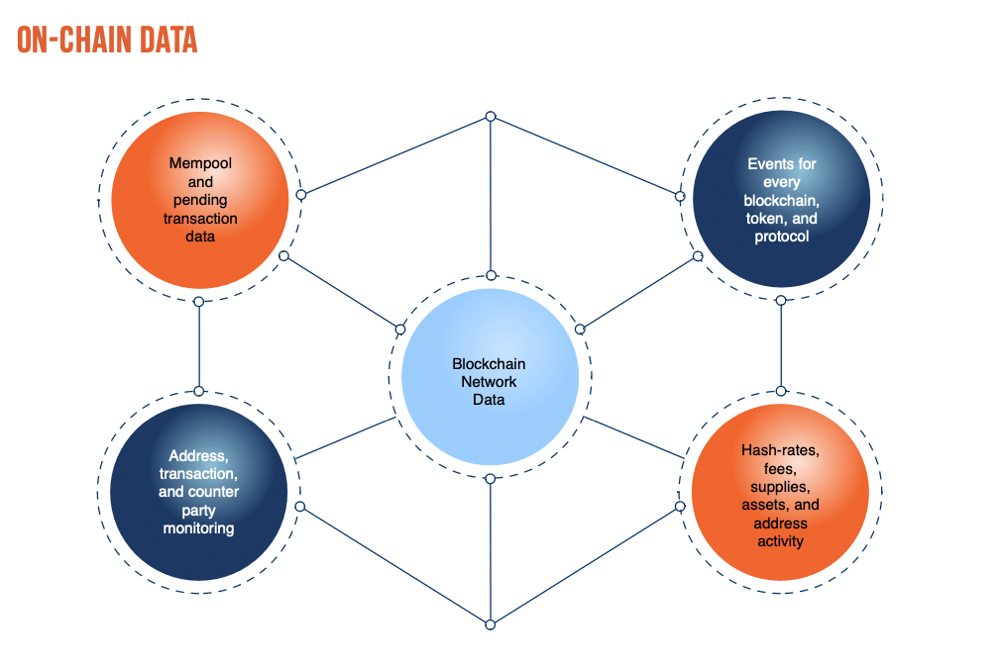 ON-CHAIN DATA

Mempool and pending transaction data

Events for every blockchain, token, and protocol

Blockchain Network Data

Address, transaction, and counter party monitoring

Hash-rates, fees, supplies, assets, and address activity